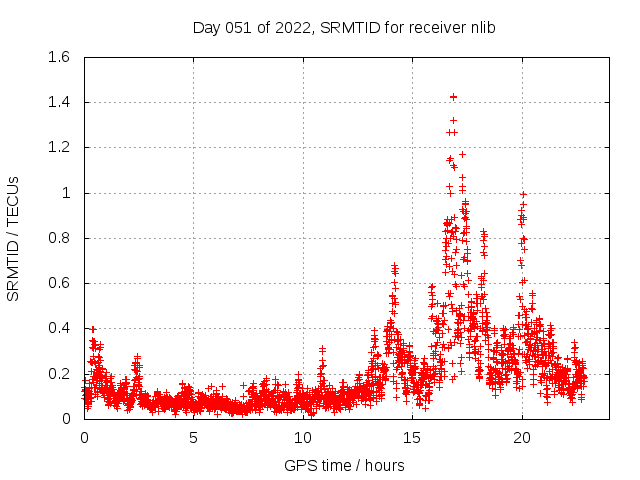 Day 051 of 2022, SRMTID for receiver nlib

SRMTID / TECUs

1.6
1.4
1.2
1
0.8
0.6
0.4
0.2
0

0
5
10
15
20

GPS time / hours